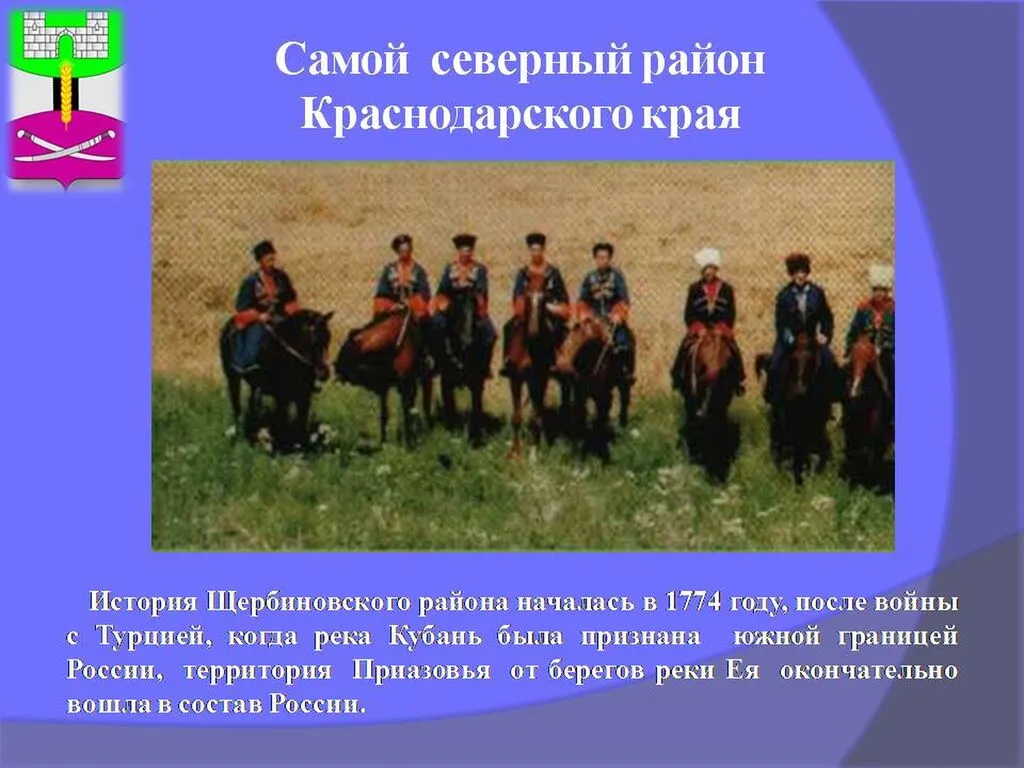 Самой северный район Краснодарского края

История Щербиновского района началась в 1774 году, после войны с Турцией, когда река Кубань была признана южной границей России, территория Приазовья от берегов реки Ея окончательно вошла в состав России.